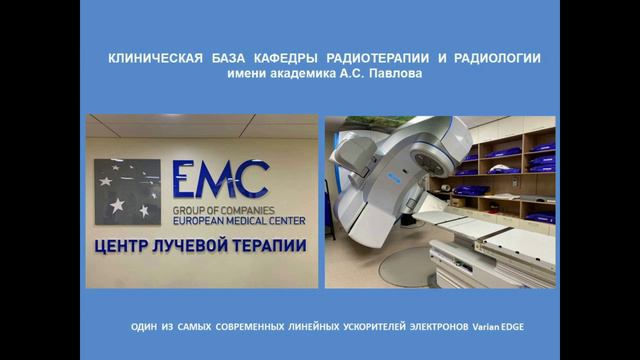 КЛИНИЧЕСКАЯ БАЗА КАФЕДРЫ РАДИОТЕРАПИИ И РАДИОЛОГИИ
имени академика А.С. Павлова

EMC
GROUP OF COMPANIES
EUROPEAN MEDICAL CENTER
ЦЕНТР ЛУЧЕВОЙ ТЕРАПИИ

ОДИН ИЗ САМЫХ СОВРЕМЕННЫХ ЛИНЕЙНЫХ УСКОРИТЕЛЕЙ ЭЛЕКТРОНОВ Varian EDGE